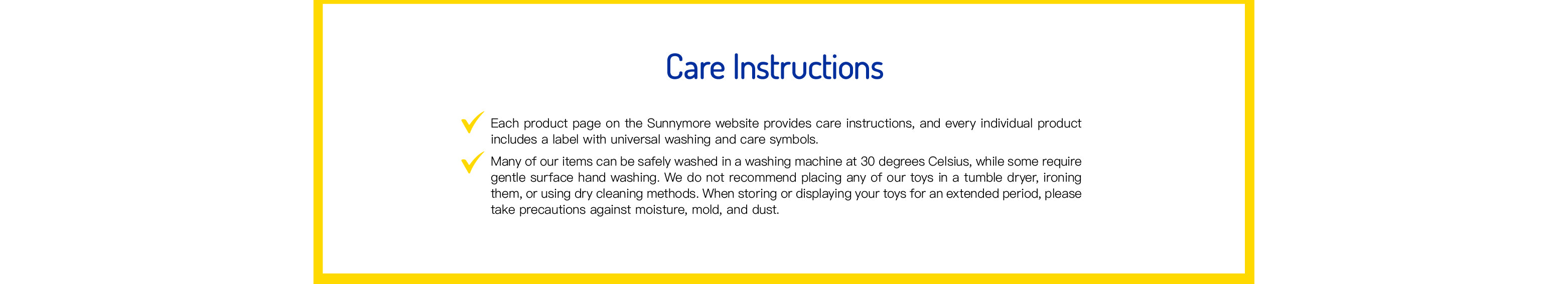 Care Instructions

Each product page on the Sunnymore website provides care instructions, and every individual product includes a label with universal washing and care symbols.

Many of our items can be safely washed in a washing machine at 30 degrees Celsius, while some require gentle surface hand washing. We do not recommend placing any of our toys in a tumble dryer, ironing them, or using dry cleaning methods. When storing or displaying your toys for an extended period, please take precautions against moisture, mold, and dust.